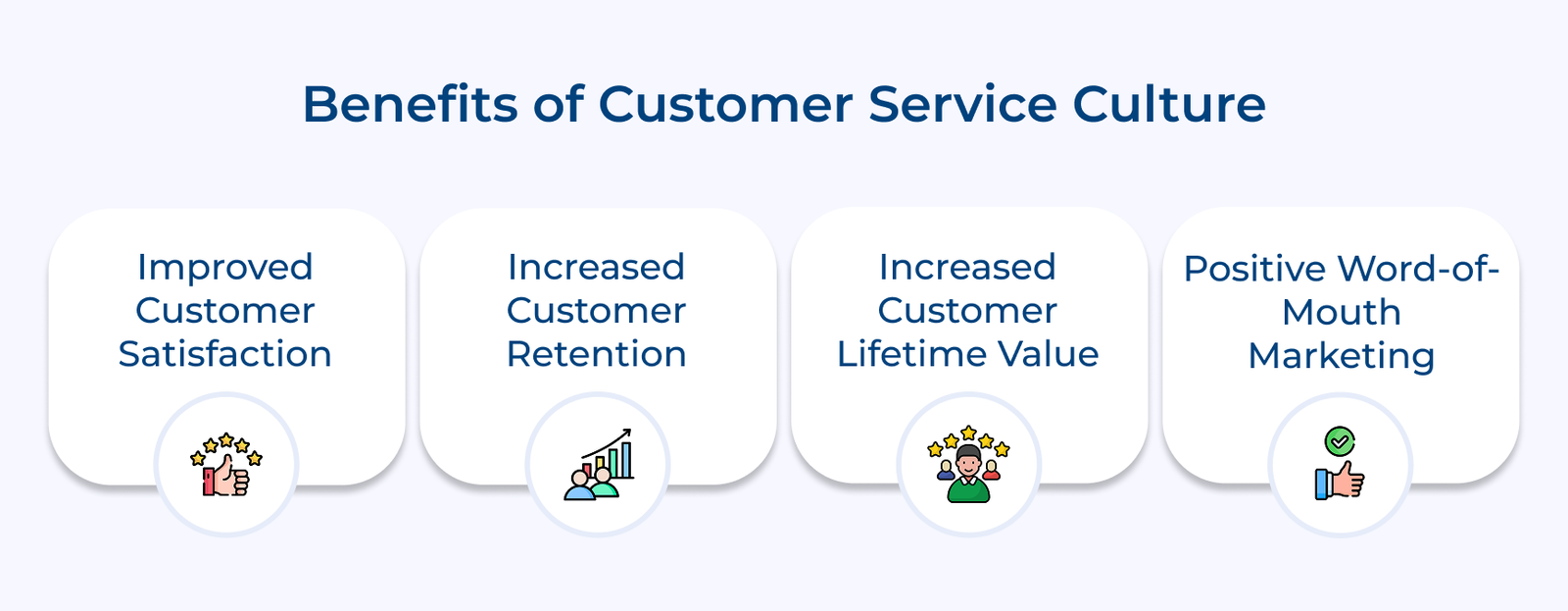 Benefits of Customer Service Culture

Improved Customer Satisfaction

Increased Customer Retention

Increased Customer Lifetime Value

Positive Word-of-Mouth Marketing